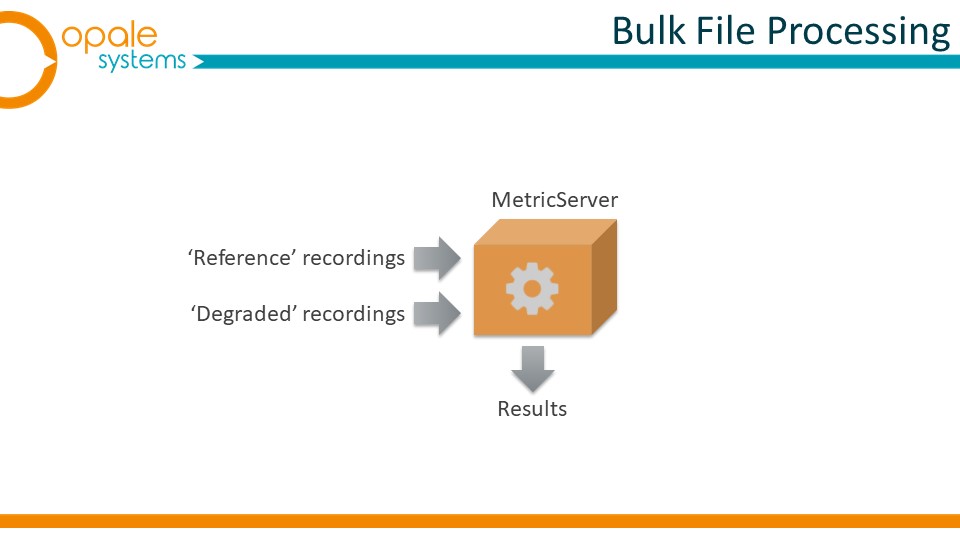 opale systems

Bulk File Processing

MetricServer

‘Reference’ recordings

‘Degraded’ recordings

Results